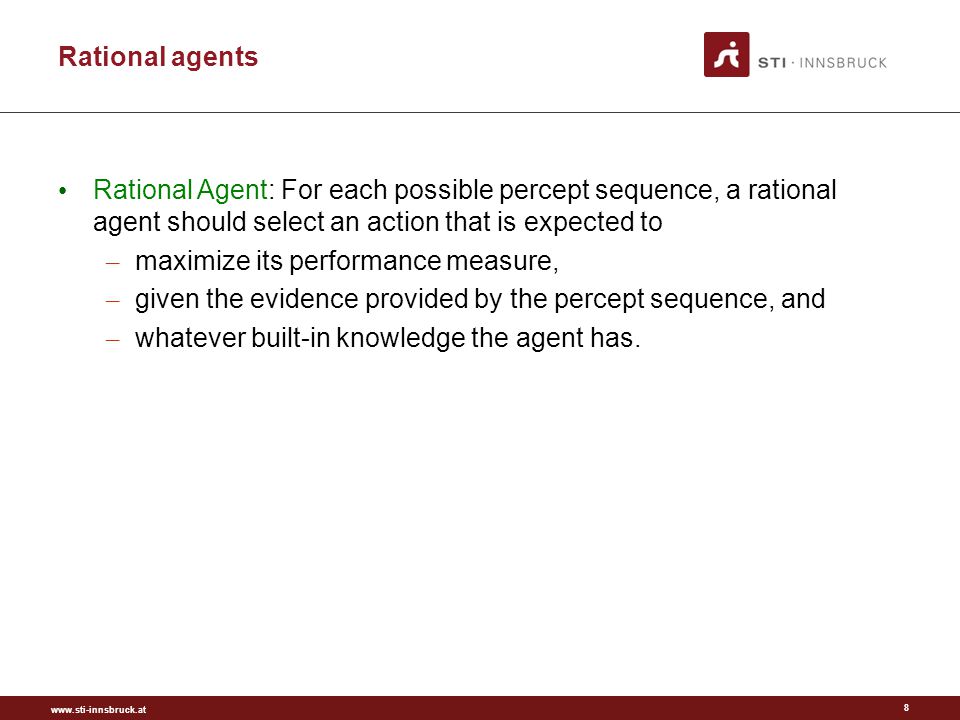 Rational agents

STI · INNSBRUCK

• Rational Agent: For each possible percept sequence, a rational agent should select an action that is expected to
– maximize its performance measure,
– given the evidence provided by the percept sequence, and
– whatever built-in knowledge the agent has.

www.sti-innsbruck.at

8